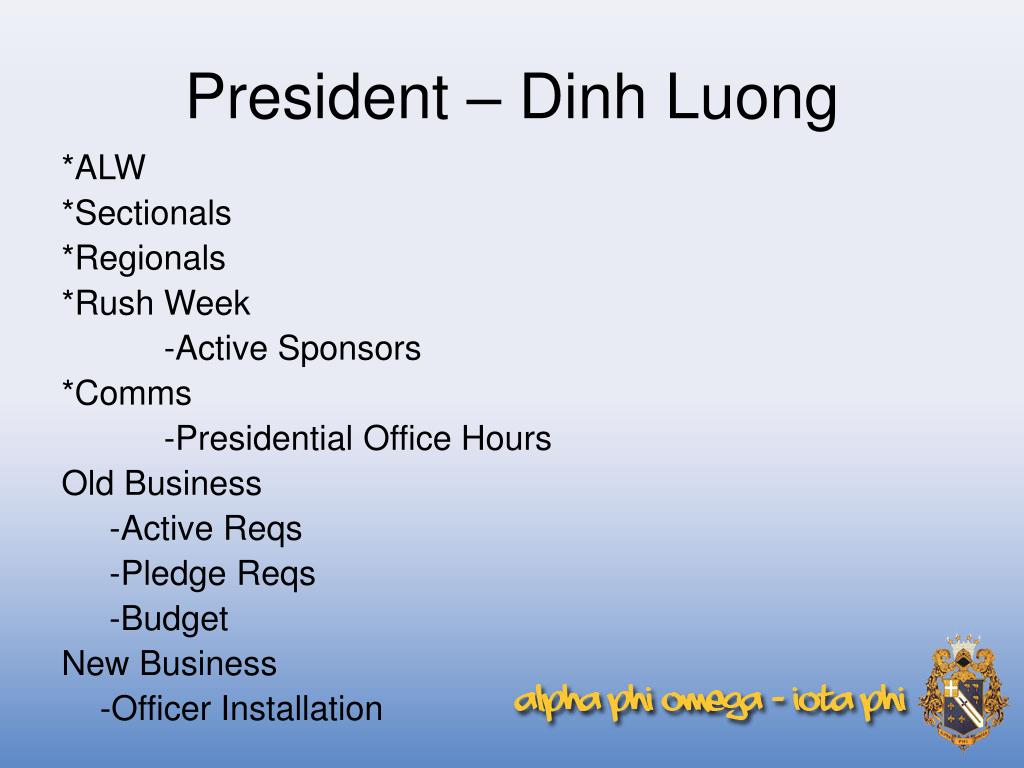 President – Dinh Luong

*ALW
*Sectionals
*Regionals
*Rush Week
-Active Sponsors
*Comms
-Presidential Office Hours
Old Business
-Active Reqs
-Pledge Reqs
-Budget
New Business
-Officer Installation

alpha phi omega - iota phi